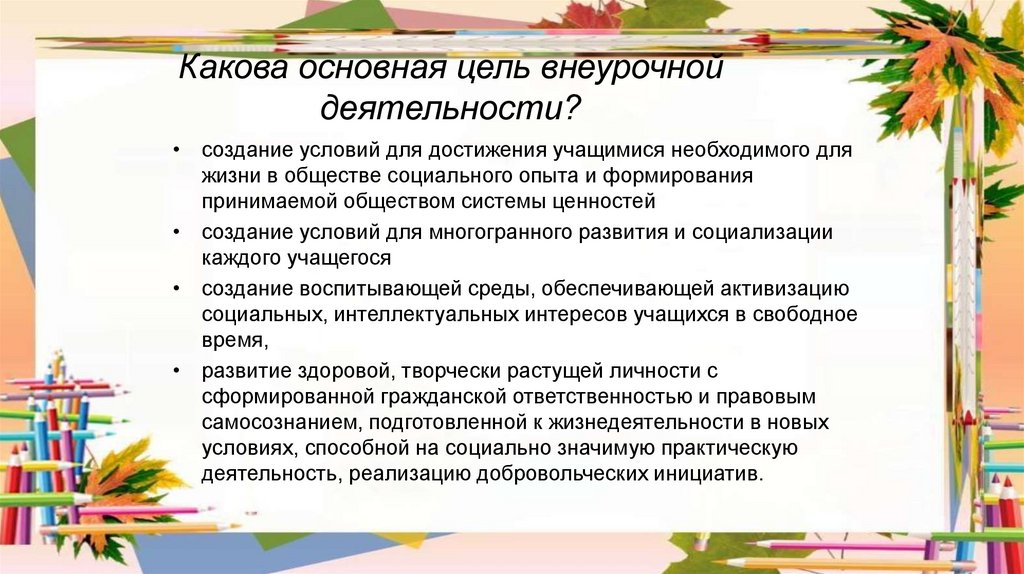 Какова основная цель внеурочной деятельности?

• создание условий для достижения учащимися необходимого для жизни в обществе социального опыта и формирования принимаемой обществом системы ценностей
• создание условий для многогранного развития и социализации каждого учащегося
• создание воспитывающей среды, обеспечивающей активизацию социальных, интеллектуальных интересов учащихся в свободное время,
• развитие здоровой, творчески растущей личности с сформированной гражданской ответственностью и правовым самосознанием, подготовленной к жизнедеятельности в новых условиях, способной на социально значимую практическую деятельность, реализацию добровольческих инициатив.